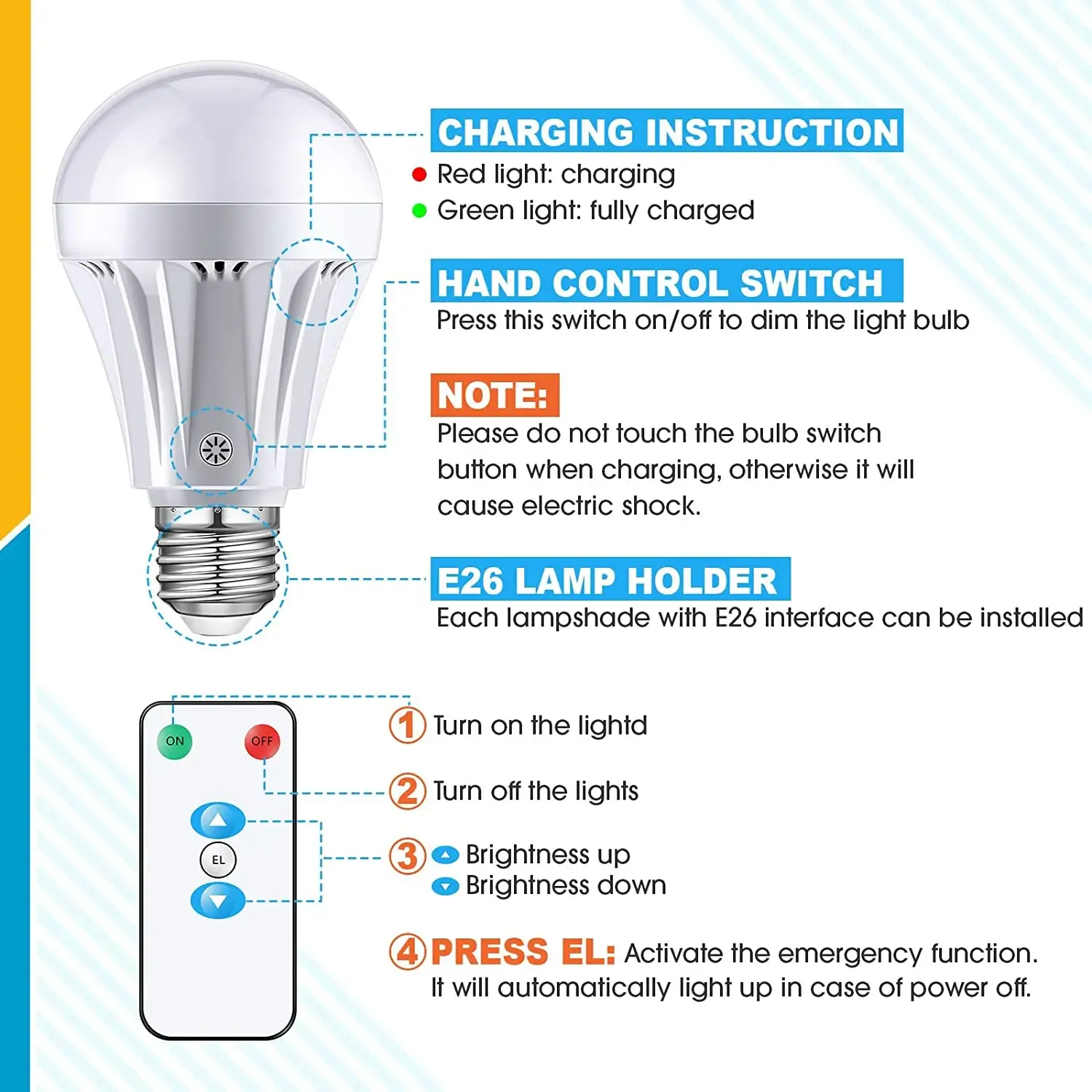 CHARGING INSTRUCTION
Red light: charging
Green light: fully charged

HAND CONTROL SWITCH
Press this switch on/off to dim the light bulb

NOTE:
Please do not touch the bulb switch button when charging, otherwise it will cause electric shock.

E26 LAMP HOLDER
Each lampshade with E26 interface can be installed

ON
OFF
EL

1 Turn on the lightd

2 Turn off the lights

3 Brightness up
Brightness down

4 PRESS EL: Activate the emergency function.
It will automatically light up in case of power off.